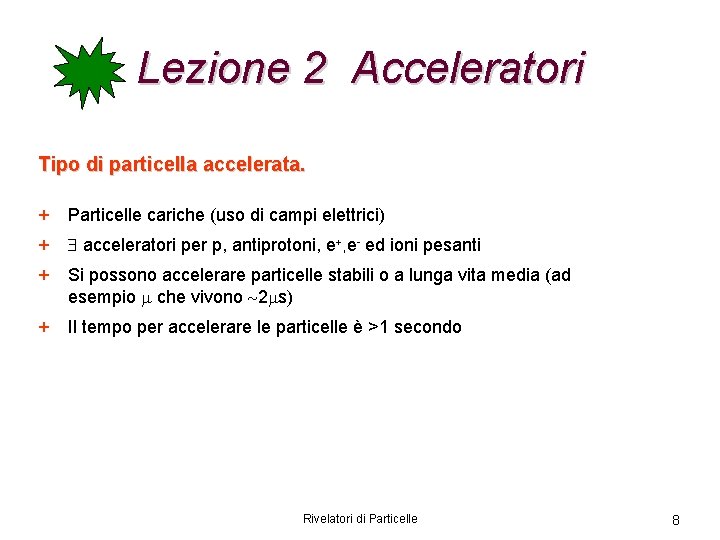 Lezione 2 Acceleratori

Tipo di particella accelerata.

+ Particelle cariche (uso di campi elettrici)
+ $\exists$ acceleratori per p, antiprotoni, $e^+$,$e^-$ ed ioni pesanti
+ Si possono accelerare particelle stabili o a lunga vita media (ad esempio $\mu$ che vivono $\sim 2\mu s$)
+ Il tempo per accelerare le particelle è >1 secondo

Rivelatori di Particelle

8